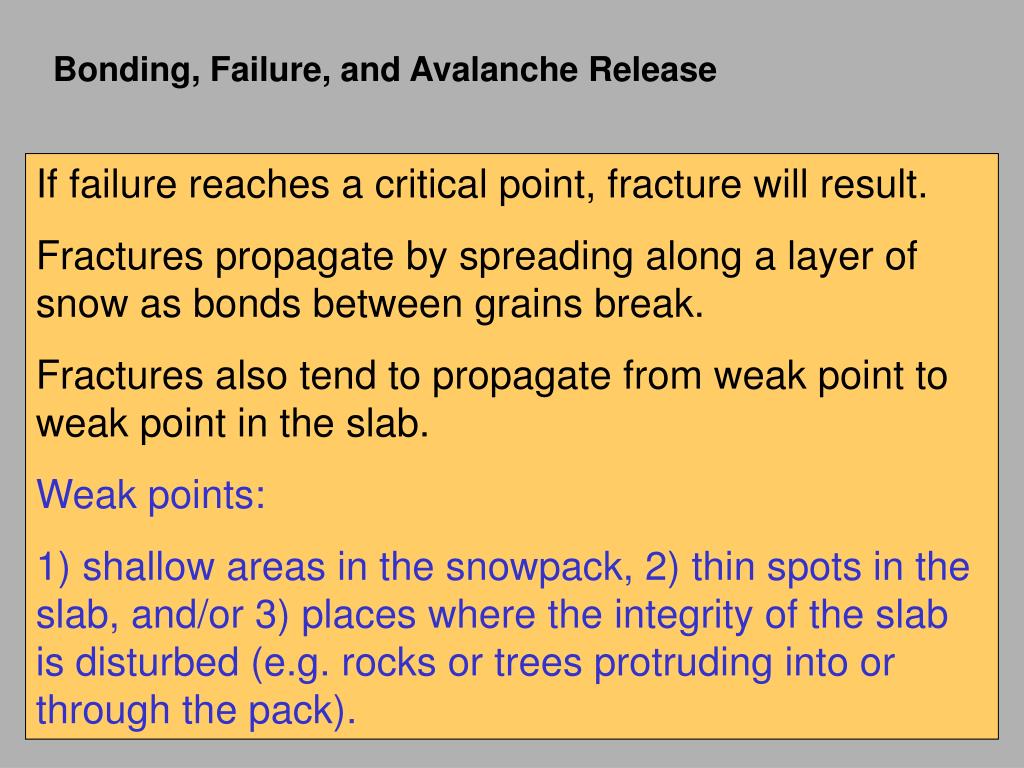 Bonding, Failure, and Avalanche Release

If failure reaches a critical point, fracture will result.

Fractures propagate by spreading along a layer of snow as bonds between grains break.

Fractures also tend to propagate from weak point to weak point in the slab.

Weak points:

1) shallow areas in the snowpack, 2) thin spots in the slab, and/or 3) places where the integrity of the slab is disturbed (e.g. rocks or trees protruding into or through the pack).